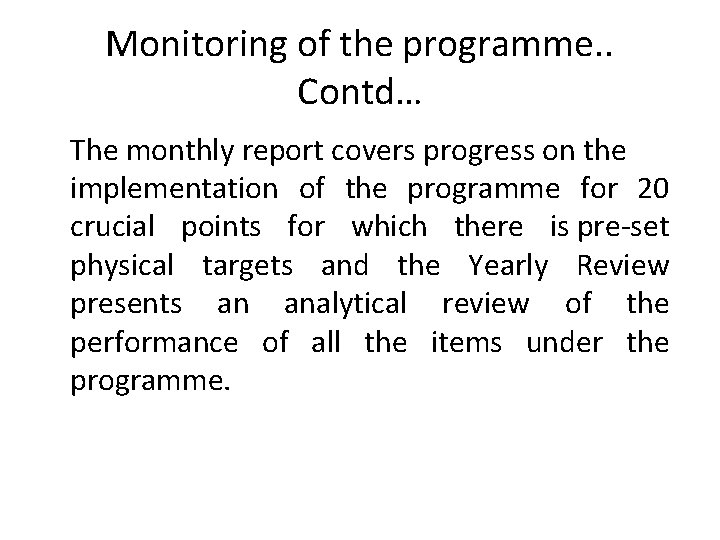 Monitoring of the programme.. Contd…

The monthly report covers progress on the implementation of the programme for 20 crucial points for which there is pre-set physical targets and the Yearly Review presents an analytical review of the performance of all the items under the programme.